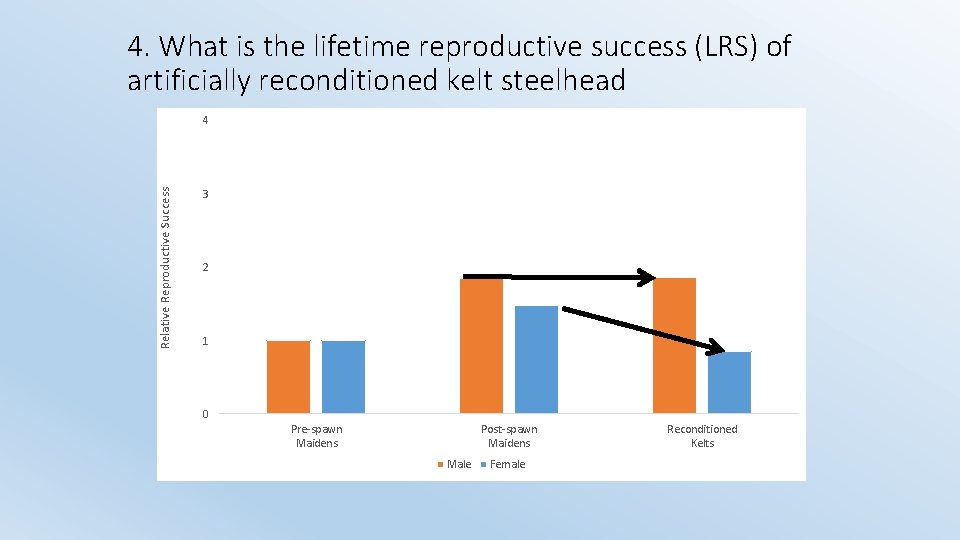 4. What is the lifetime reproductive success (LRS) of artificially reconditioned kelt steelhead

Relative Reproductive Success

4
3
2
1
0

Pre-spawn Maidens
Post-spawn Maidens
Reconditioned Kelts

Male Female